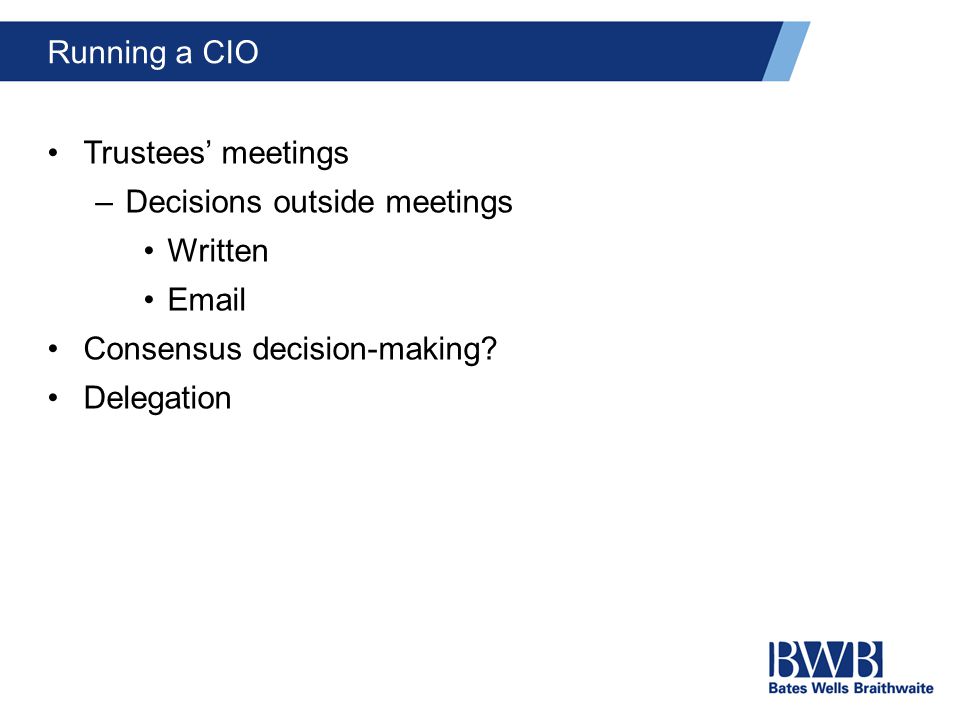 Running a CIO

• Trustees’ meetings
  – Decisions outside meetings
    • Written
    • Email
• Consensus decision-making?
• Delegation

BWB
Bates Wells Braithwaite